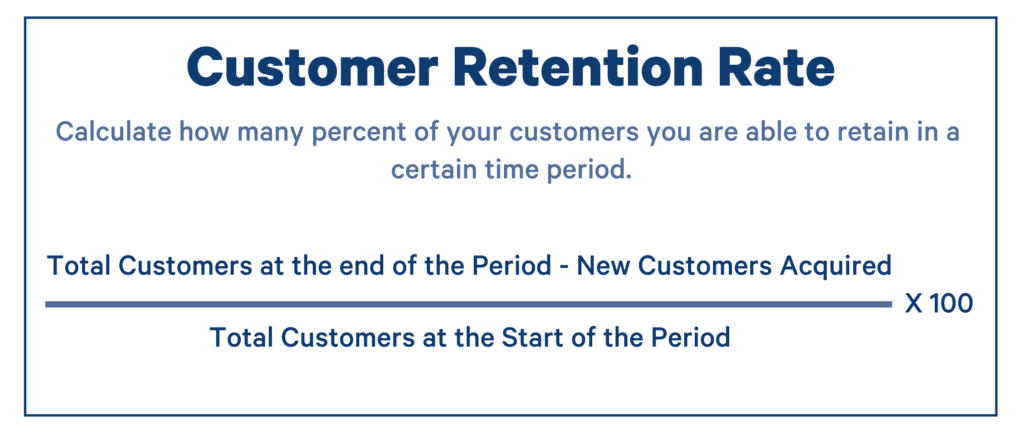 Customer Retention Rate

Calculate how many percent of your customers you are able to retain in a certain time period.

$\frac{\text{Total Customers at the end of the Period - New Customers Acquired}}{\text{Total Customers at the Start of the Period}}$ X 100